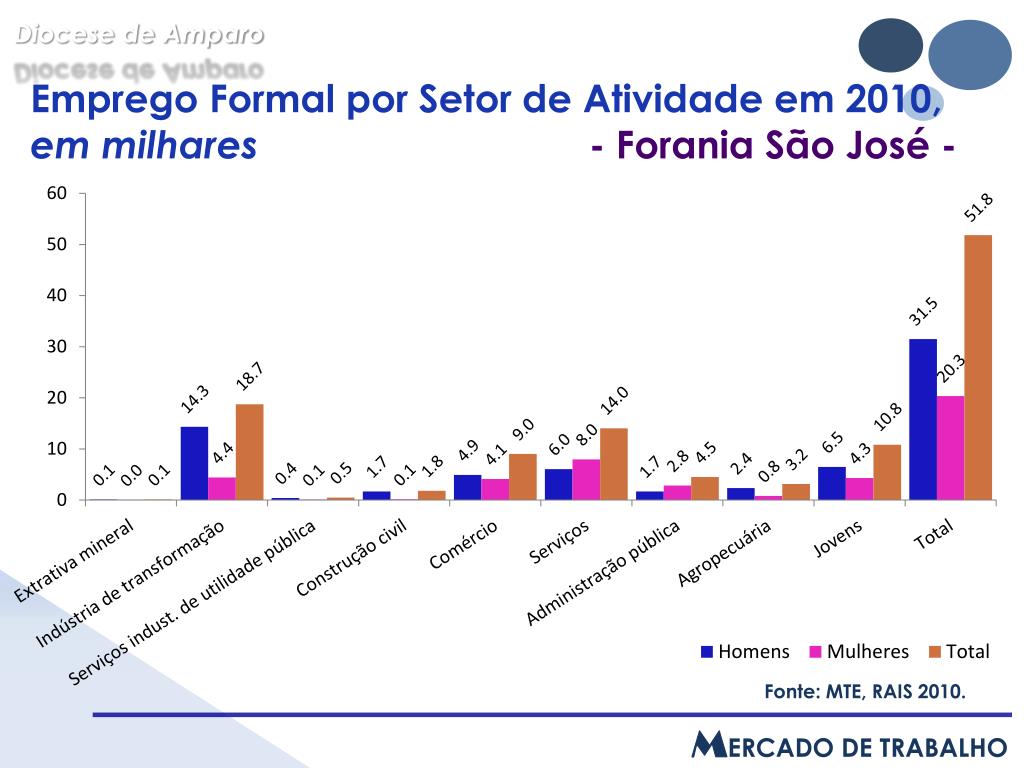 Diocese de Amparo

Emprego Formal por Setor de Atividade em 2010, em milhares - Forania São José -

60
50
40
30
20
10
0

0.1 0.0 0.1
14.3 4.4 18.7
0.4 0.1 0.5
1.7 0.1 1.8
4.9 4.1 9.0
6.0 8.0 14.0
1.7 2.8 4.5
2.4 0.8 3.2
6.5 4.3 10.8
31.5 20.3 51.8

Extrativa mineral
Indústria de transformação
Serviços indust. de utilidade pública
Construção civil
Comércio
Serviços
Administração pública
Agropecuária
Jovens
Total

Homens Mulheres Total

Fonte: MTE, RAIS 2010.

MERCADO DE TRABALHO